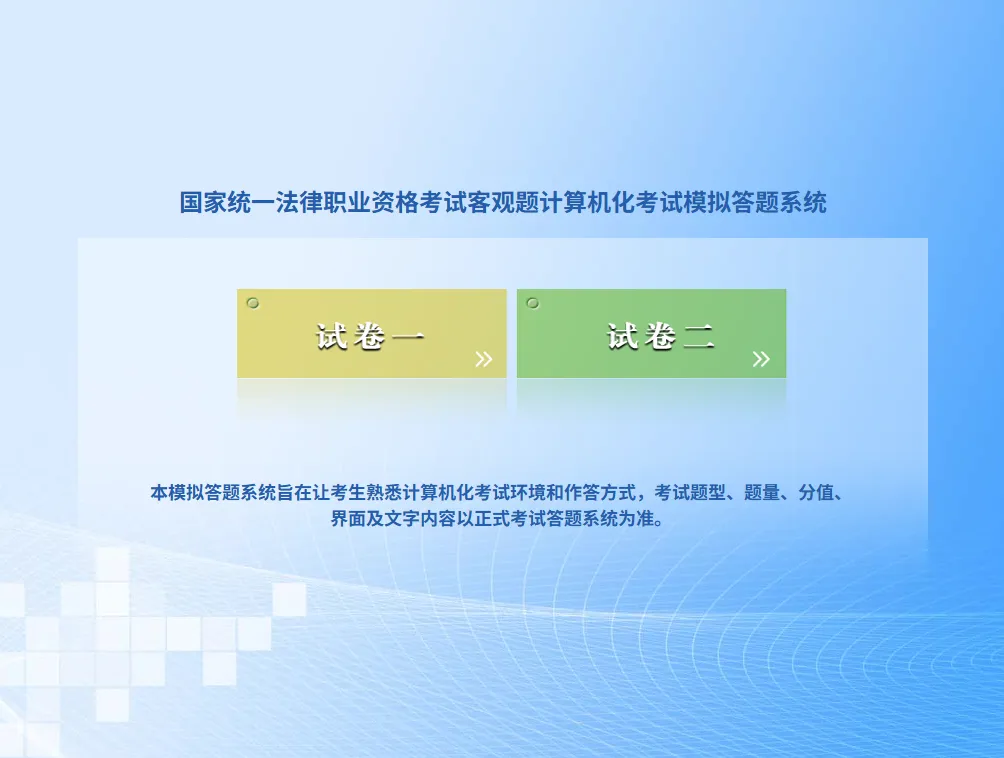 国家统一法律职业资格考试客观题计算机化考试模拟答题系统

试卷一 »

试卷二 »

本模拟答题系统旨在让考生熟悉计算机化考试环境和作答方式，考试题型、题量、分值、界面及文字内容以正式考试答题系统为准。